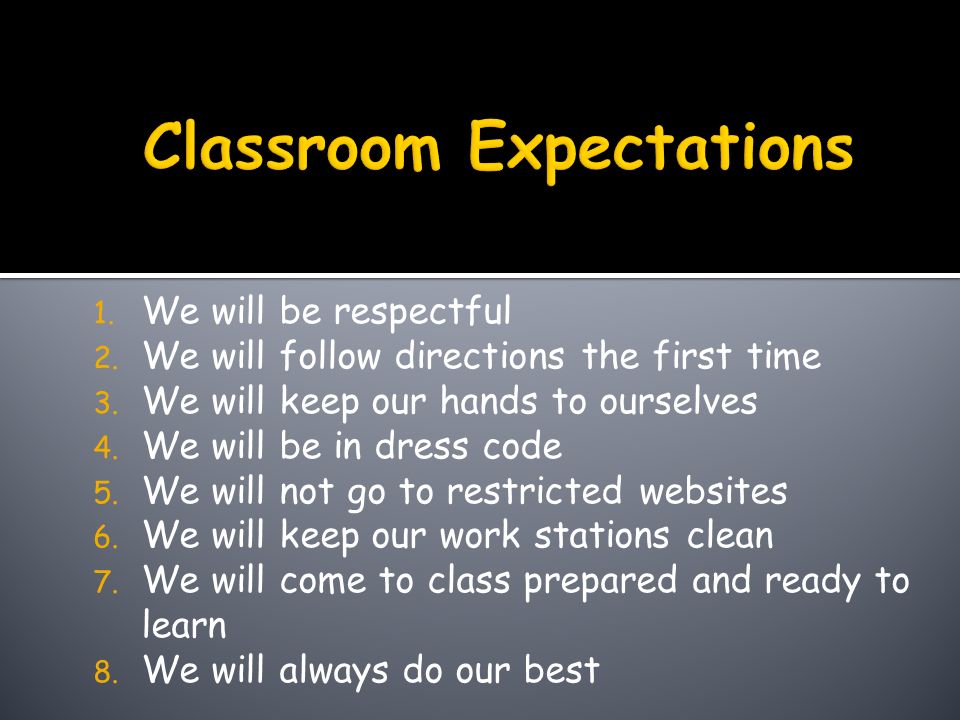 Classroom Expectations

1. We will be respectful
2. We will follow directions the first time
3. We will keep our hands to ourselves
4. We will be in dress code
5. We will not go to restricted websites
6. We will keep our work stations clean
7. We will come to class prepared and ready to learn
8. We will always do our best